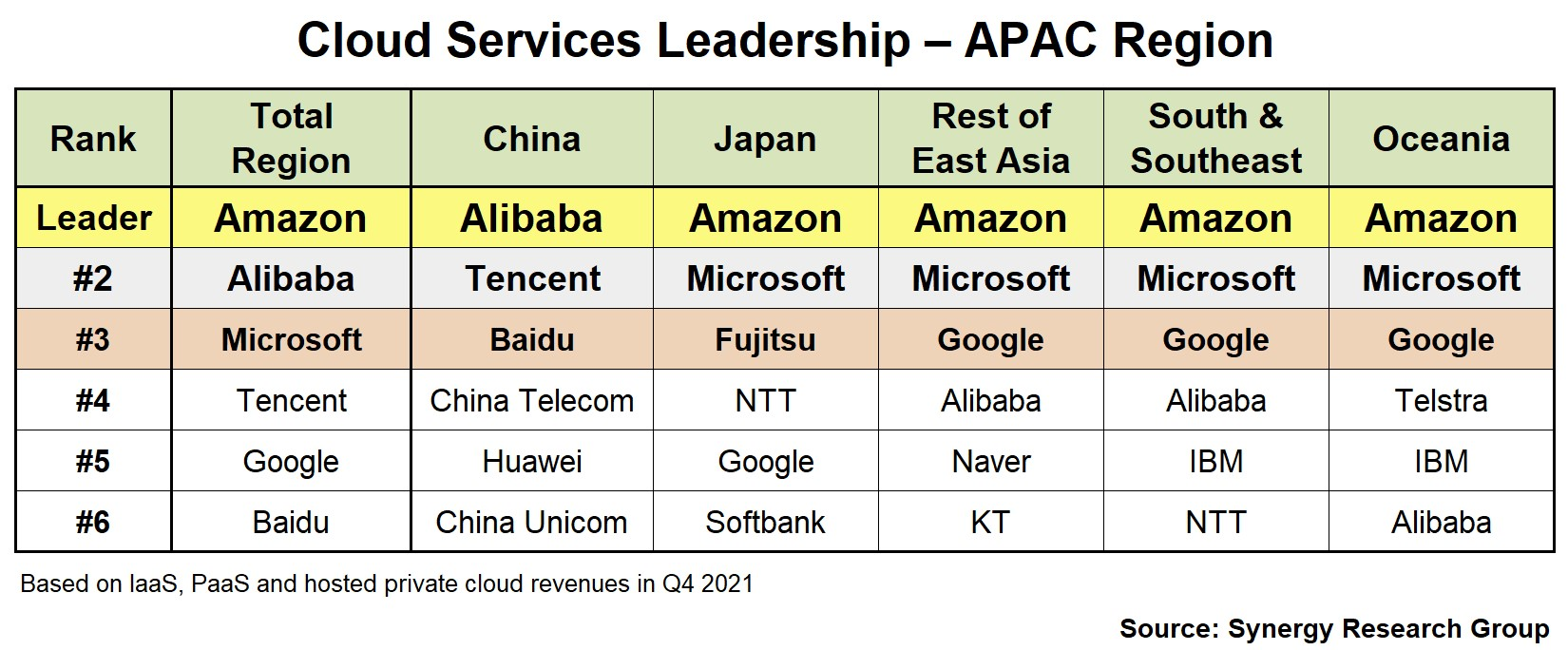 Cloud Services Leadership – APAC Region

| Rank | Total Region | China | Japan | Rest of East Asia | South & Southeast | Oceania |
|---|---|---|---|---|---|---|
| Leader | Amazon | Alibaba | Amazon | Amazon | Amazon | Amazon |
| #2 | Alibaba | Tencent | Microsoft | Microsoft | Microsoft | Microsoft |
| #3 | Microsoft | Baidu | Fujitsu | Google | Google | Google |
| #4 | Tencent | China Telecom | NTT | Alibaba | Alibaba | Telstra |
| #5 | Google | Huawei | Google | Naver | IBM | IBM |
| #6 | Baidu | China Unicom | Softbank | KT | NTT | Alibaba |

Based on IaaS, PaaS and hosted private cloud revenues in Q4 2021

Source: Synergy Research Group